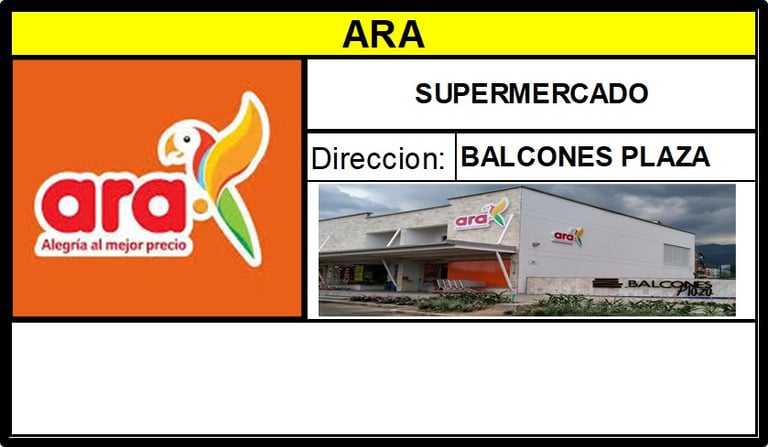 ARA

ara
Alegría al mejor precio

SUPERMERCADO

Direccion: BALCONES PLAZA

ara

ara

BALCONES Plaza